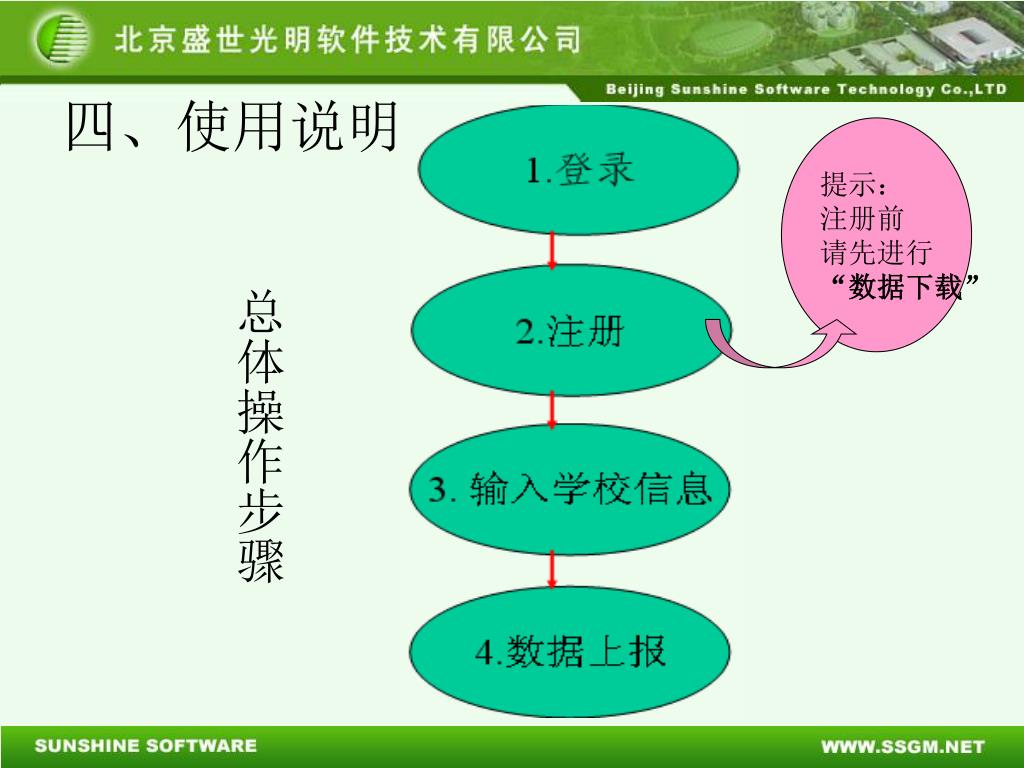 北京盛世光明软件技术有限公司

Beijing Sunshine Software Technology Co.,LTD

四、使用说明

总体操作步骤

1.登录

2.注册

3. 输入学校信息

4.数据上报

提示：
注册前
请先进行
“数据下载”

SUNSHINE SOFTWARE

WWW.SSGM.NET